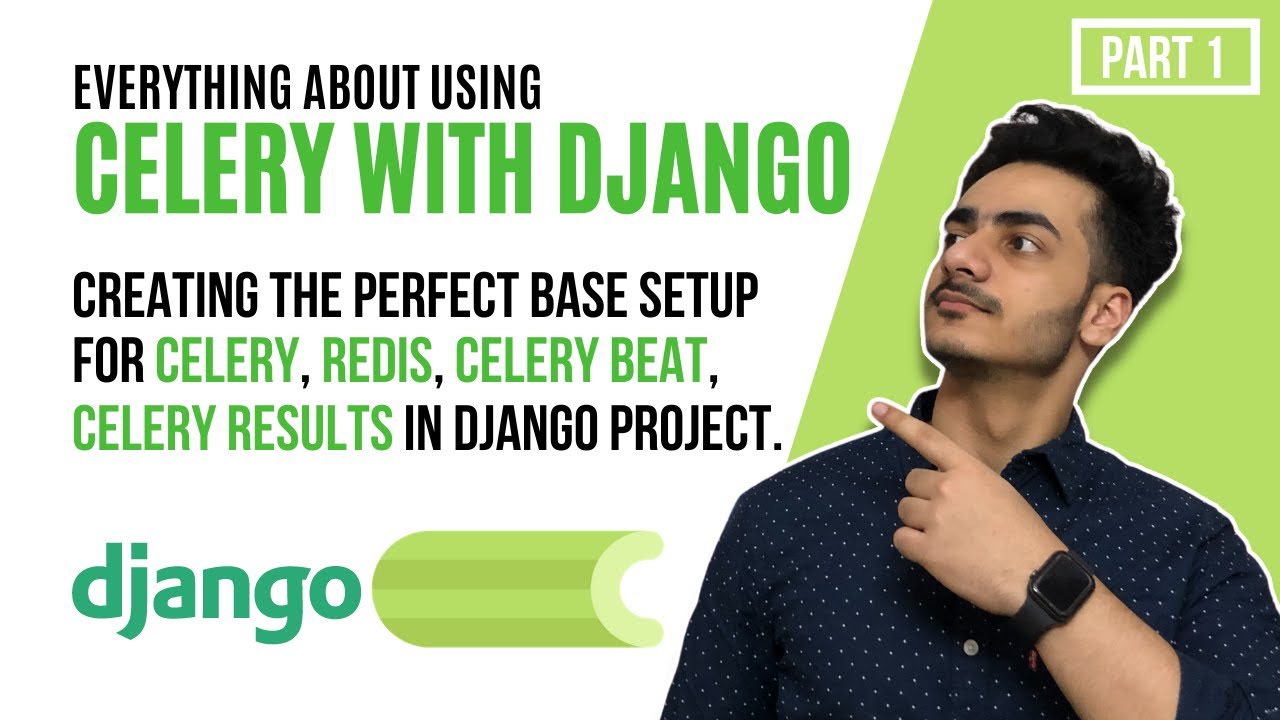 PART 1

EVERYTHING ABOUT USING
CELERY WITH DJANGO

CREATING THE PERFECT BASE SETUP FOR CELERY, REDIS, CELERY BEAT, CELERY RESULTS IN DJANGO PROJECT.

django